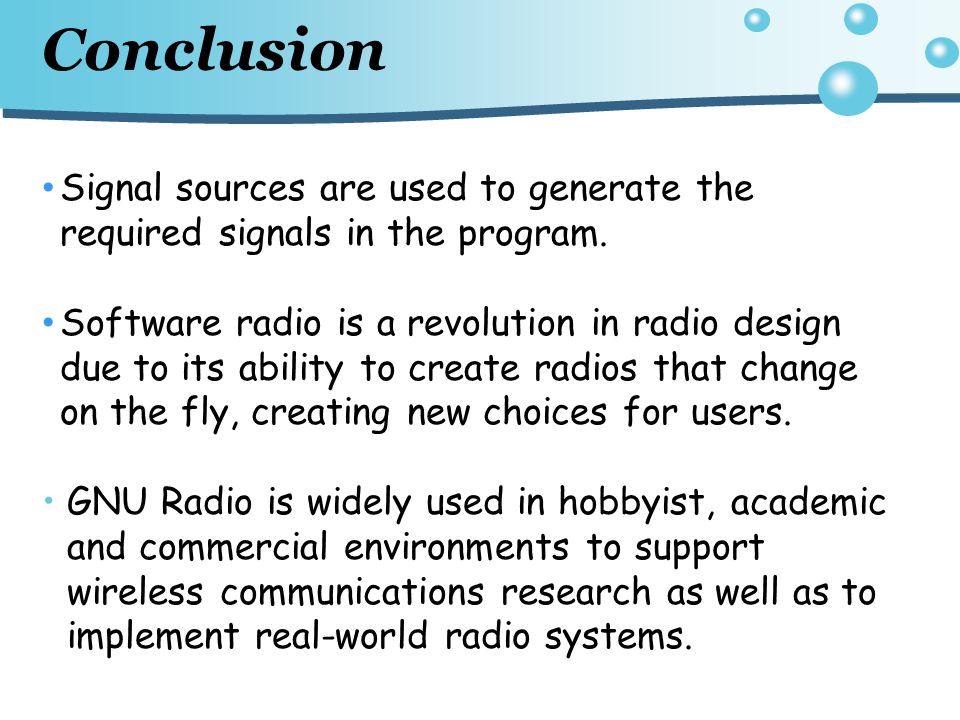 Conclusion

• Signal sources are used to generate the required signals in the program.

• Software radio is a revolution in radio design due to its ability to create radios that change on the fly, creating new choices for users.

• GNU Radio is widely used in hobbyist, academic and commercial environments to support wireless communications research as well as to implement real-world radio systems.